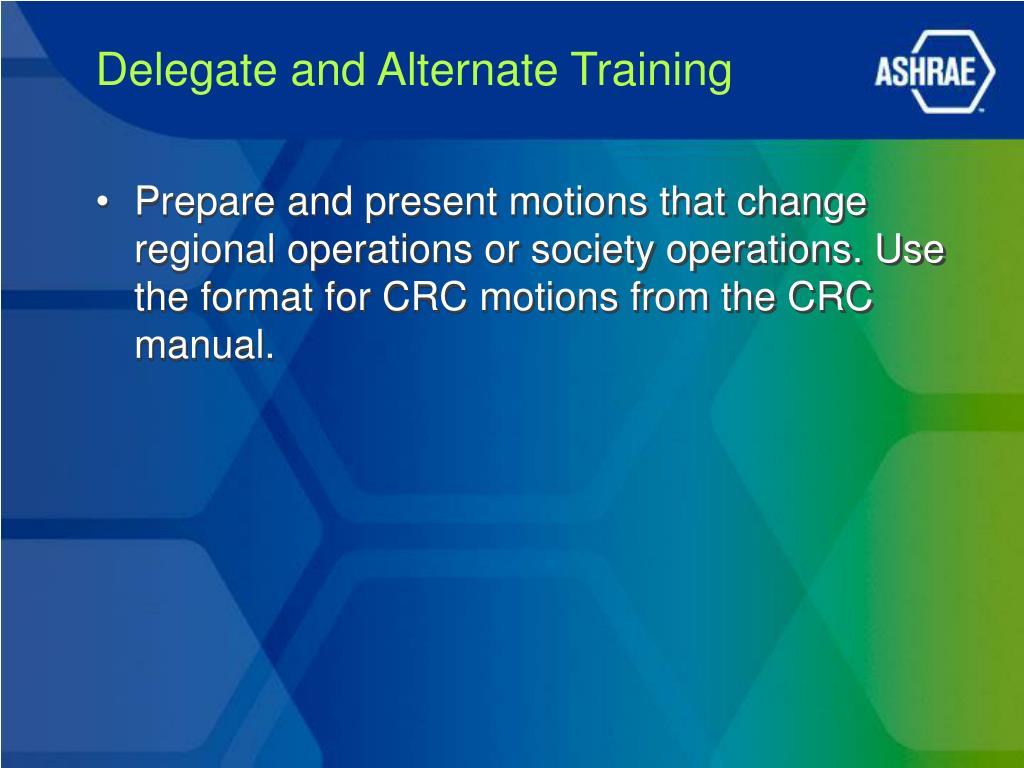 Delegate and Alternate Training

ASHRAE

• Prepare and present motions that change regional operations or society operations. Use the format for CRC motions from the CRC manual.